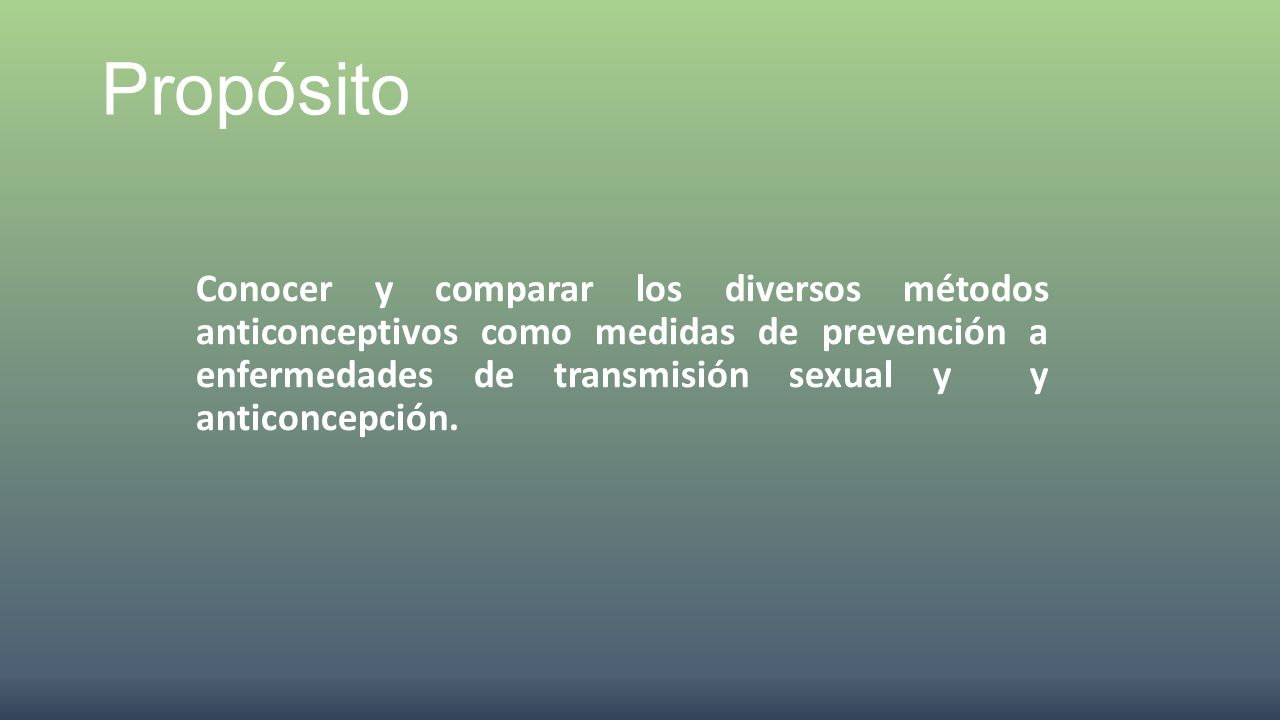 Propósito

Conocer y comparar los diversos métodos anticonceptivos como medidas de prevención a enfermedades de transmisión sexual y y anticoncepción.